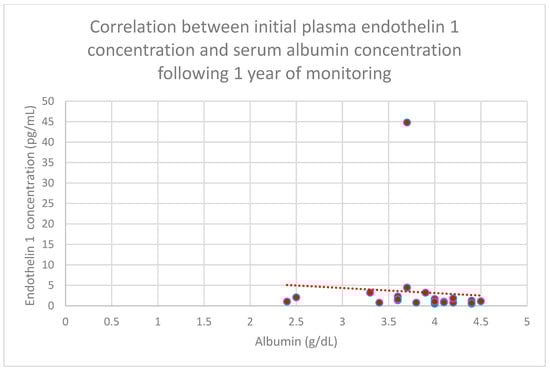 Correlation between initial plasma endothelin 1 concentration and serum albumin concentration following 1 year of monitoring

Endothelin 1 concentration (pg/mL)

50
45
40
35
30
25
20
15
10
5
0

0 0.5 1 1.5 2 2.5 3 3.5 4 4.5 5

Albumin (g/dL)